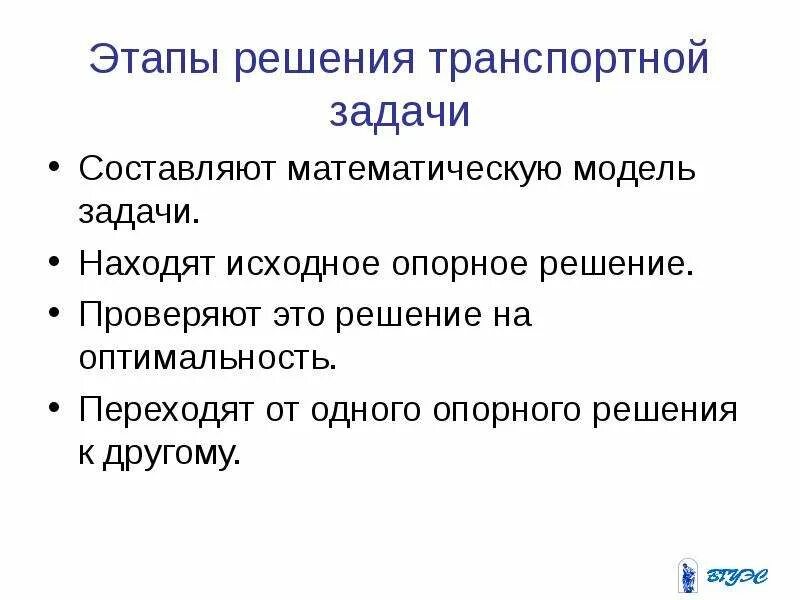 Этапы решения транспортной задачи

• Составляют математическую модель задачи.
• Находят исходное опорное решение.
• Проверяют это решение на оптимальность.
• Переходят от одного опорного решения к другому.

ВГУЭС